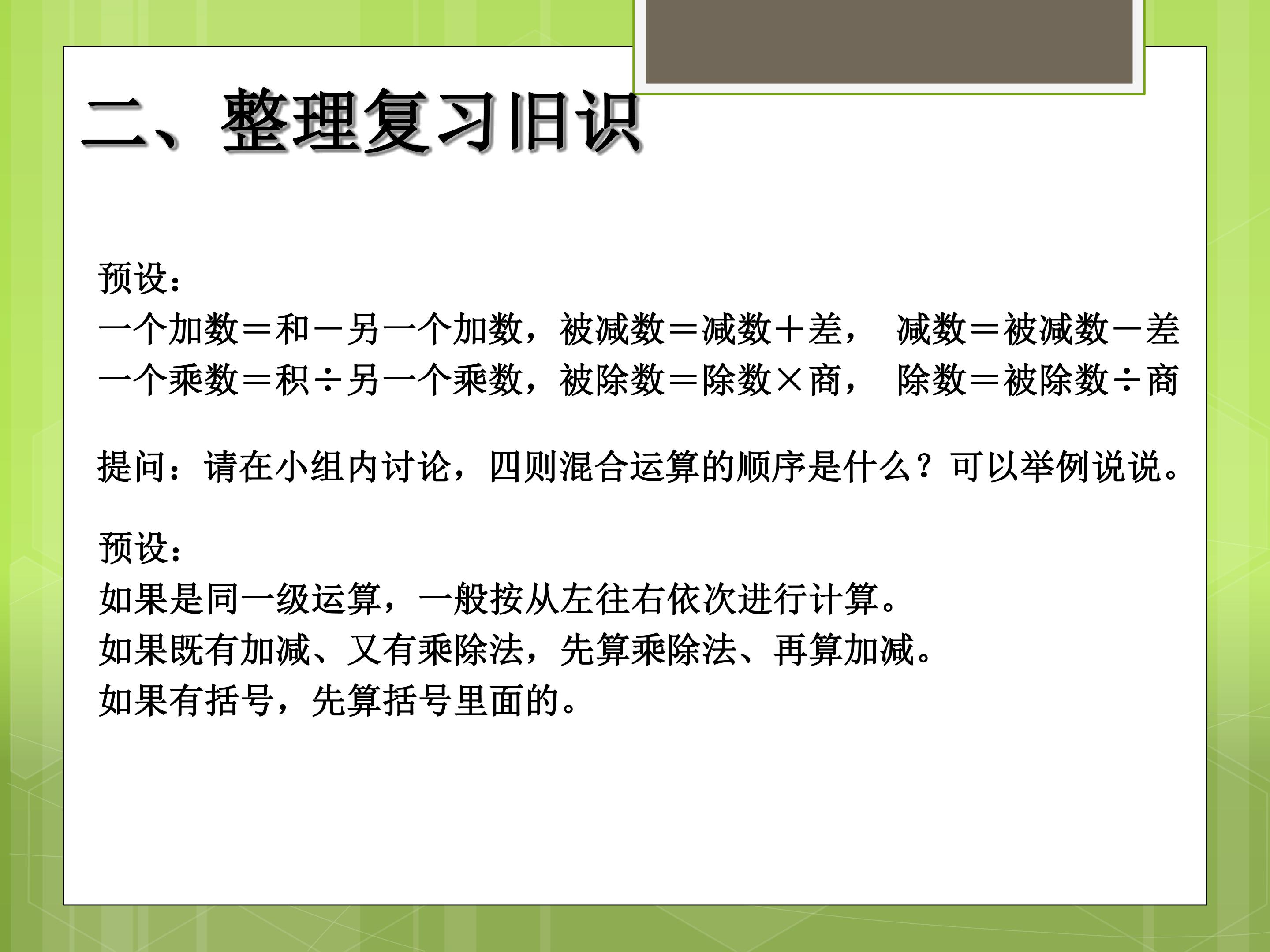 二、整理复习旧识

预设：
一个加数＝和－另一个加数，被减数＝减数＋差， 减数＝被减数－差
一个乘数＝积÷另一个乘数，被除数＝除数×商， 除数＝被除数÷商

提问：请在小组内讨论，四则混合运算的顺序是什么？可以举例说说。

预设：
如果是同一级运算，一般按从左往右依次进行计算。
如果既有加减、又有乘除法，先算乘除法、再算加减。
如果有括号，先算括号里面的。